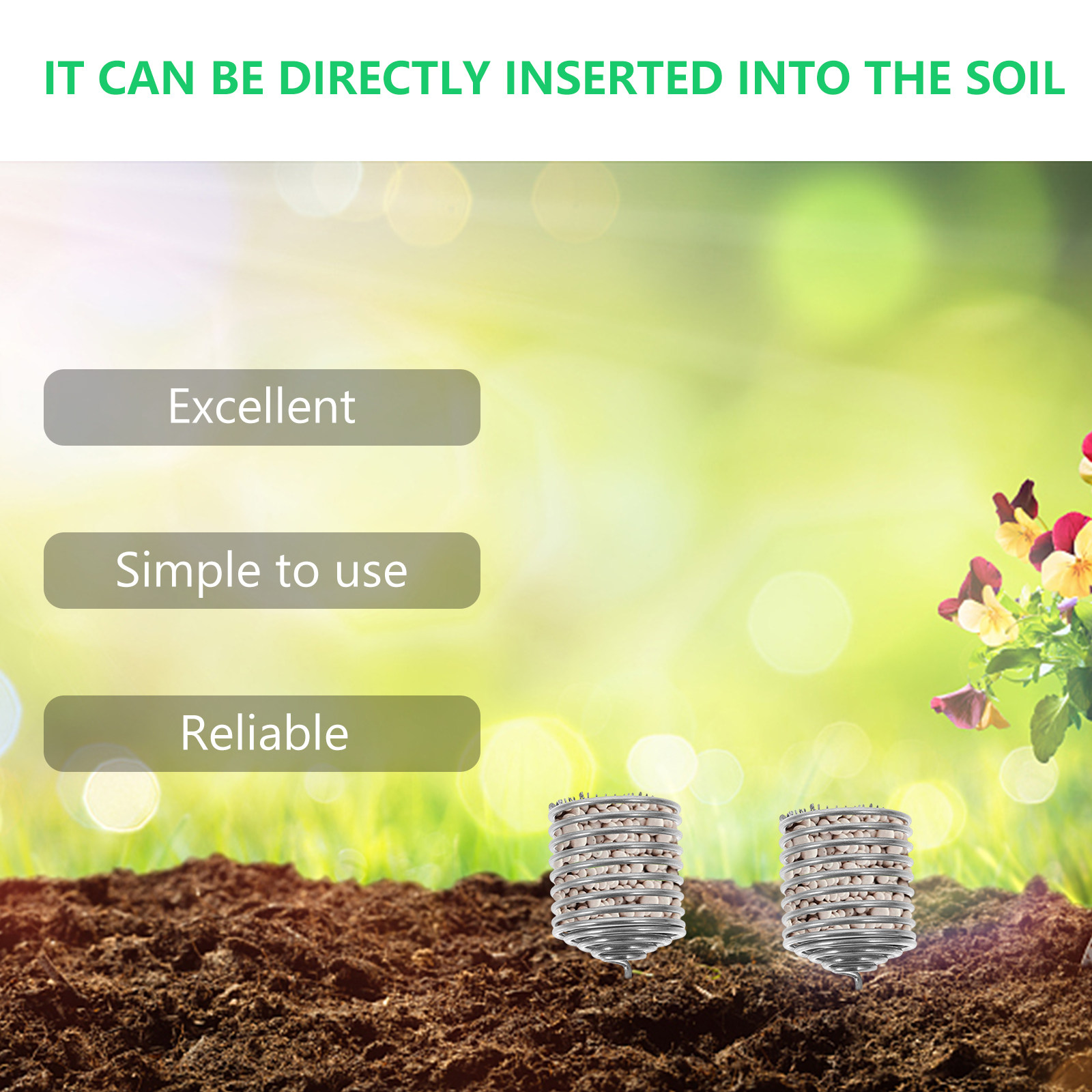 IT CAN BE DIRECTLY INSERTED INTO THE SOIL

Excellent

Simple to use

Reliable